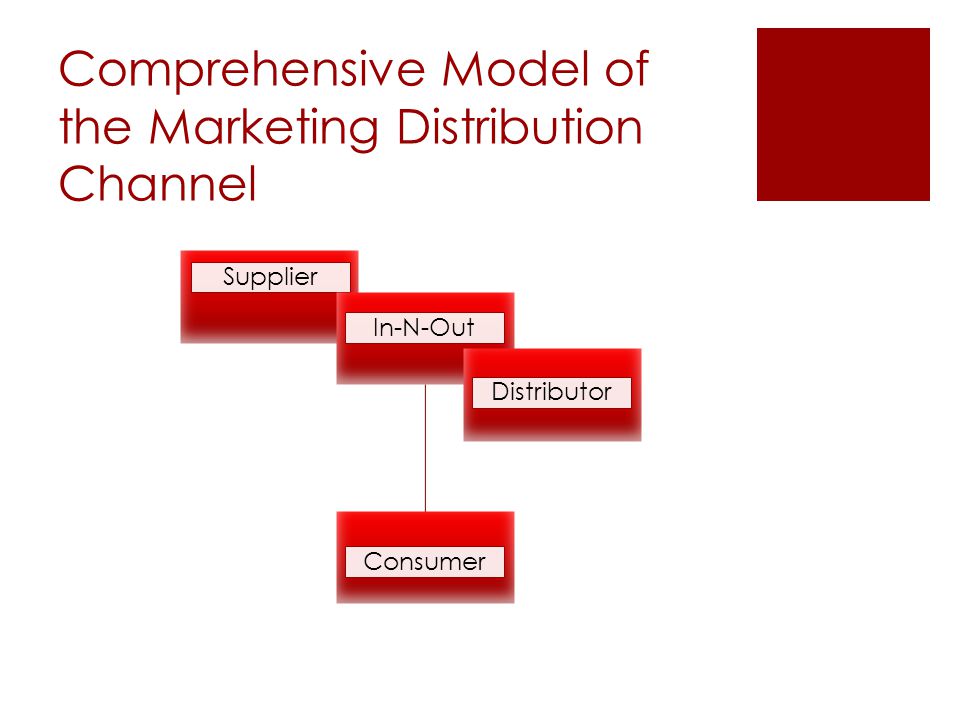 Comprehensive Model of the Marketing Distribution Channel

Supplier

In-N-Out

Distributor

Consumer